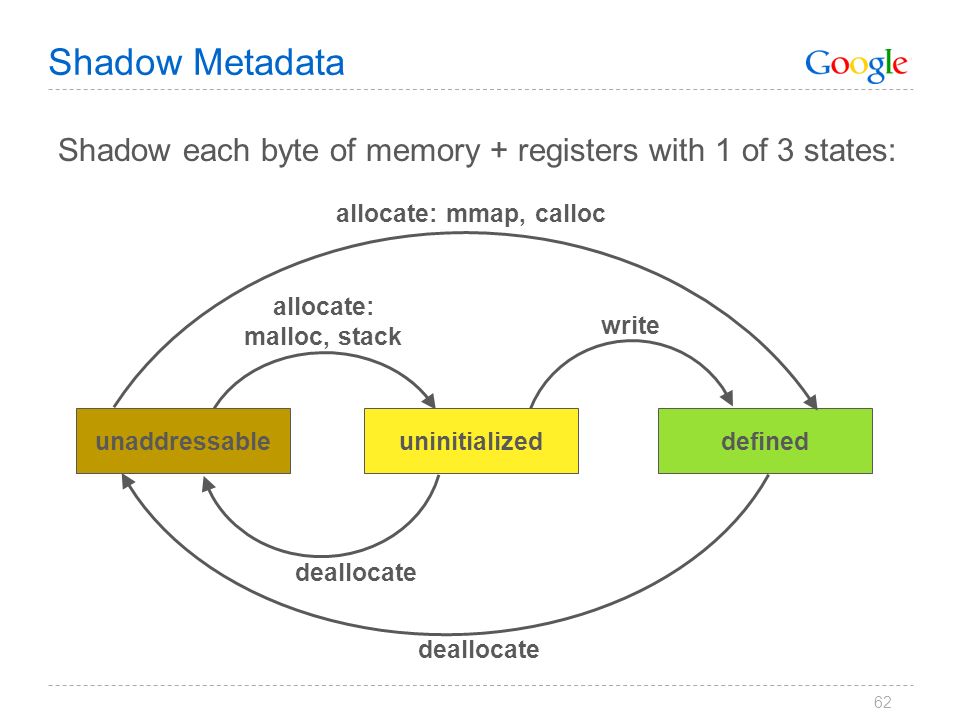 Shadow Metadata

Google

Shadow each byte of memory + registers with 1 of 3 states:

allocate: mmap, calloc

allocate: malloc, stack

write

unaddressable

uninitialized

defined

deallocate

deallocate

62